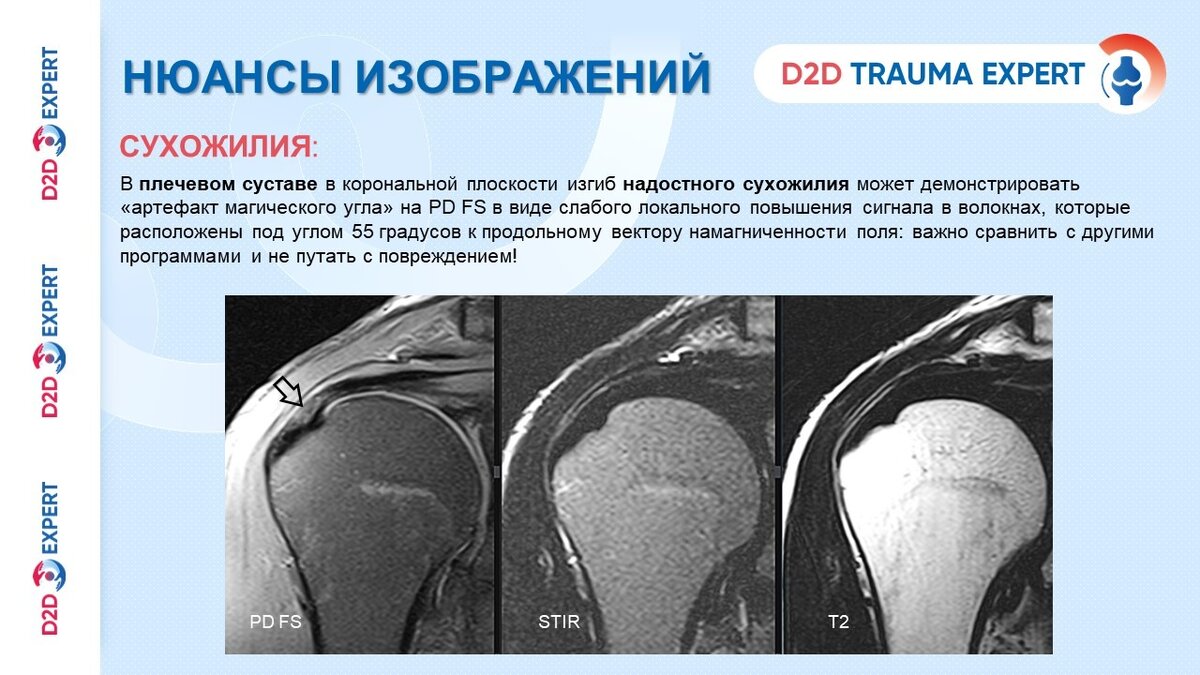 D2D EXPERT

D2D EXPERT

D2D EXPERT

НЮАНСЫ ИЗОБРАЖЕНИЙ

D2D TRAUMA EXPERT

СУХОЖИЛИЯ:

В плечевом суставе в корональной плоскости изгиб надостного сухожилия может демонстрировать «артефакт магического угла» на PD FS в виде слабого локального повышения сигнала в волокнах, которые расположены под углом 55 градусов к продольному вектору намагниченности поля: важно сравнить с другими программами и не путать с повреждением!

PD FS

STIR

T2